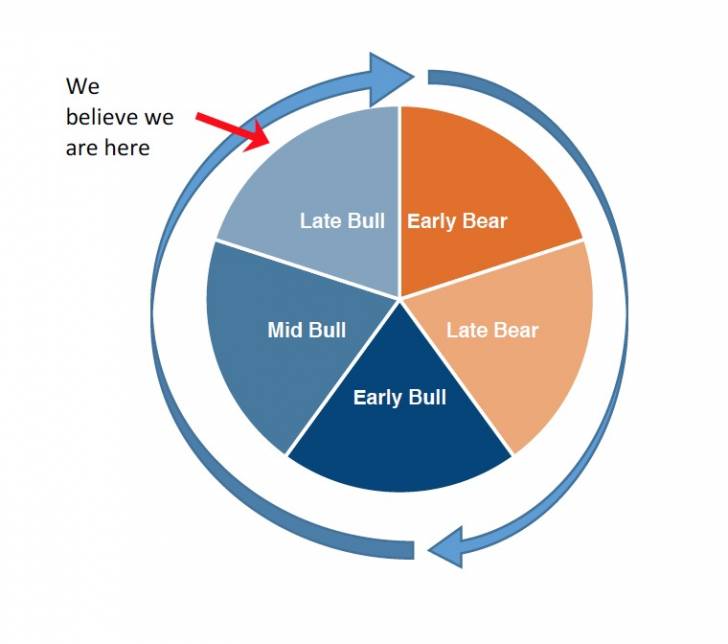 We believe we are here

Late Bull

Early Bear

Mid Bull

Late Bear

Early Bull